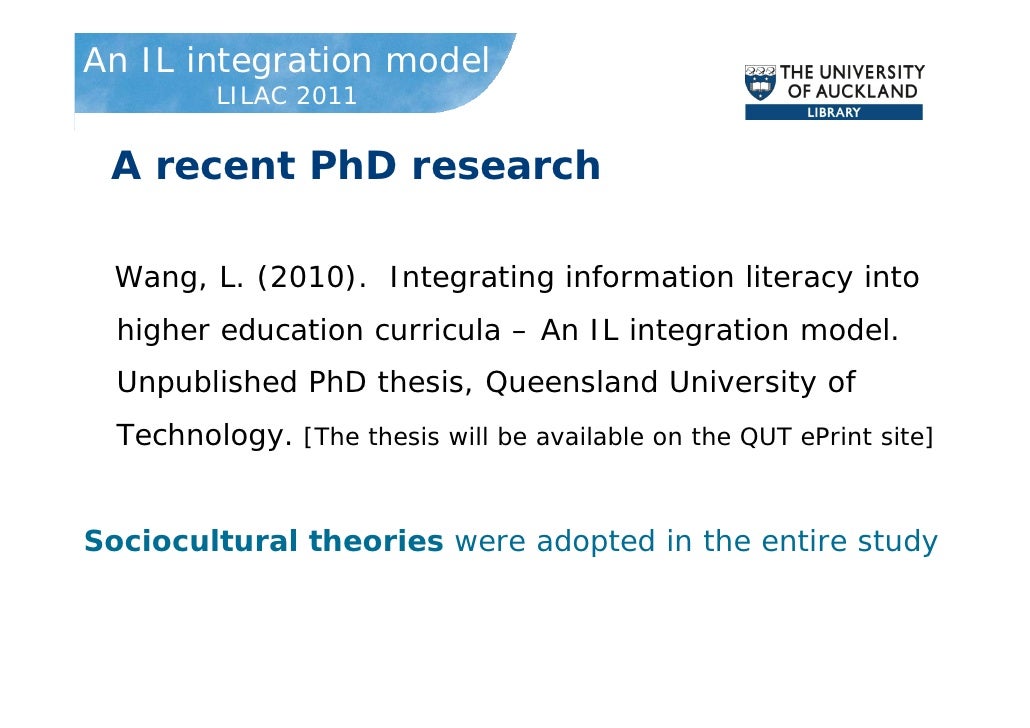 An IL integration model
LILAC 2011

THE UNIVERSITY OF AUCKLAND
LIBRARY

A recent PhD research

Wang, L. (2010). Integrating information literacy into higher education curricula – An IL integration model. Unpublished PhD thesis, Queensland University of Technology. [The thesis will be available on the QUT ePrint site]

Sociocultural theories were adopted in the entire study